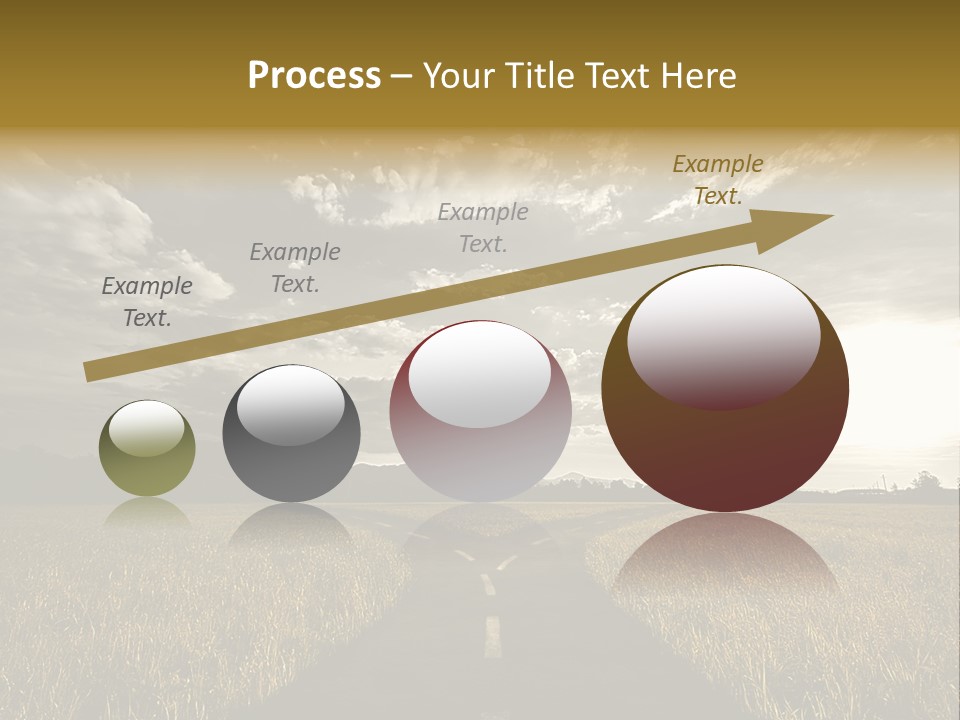 Process – Your Title Text Here

Example Text.

Example Text.

Example Text.

Example Text.